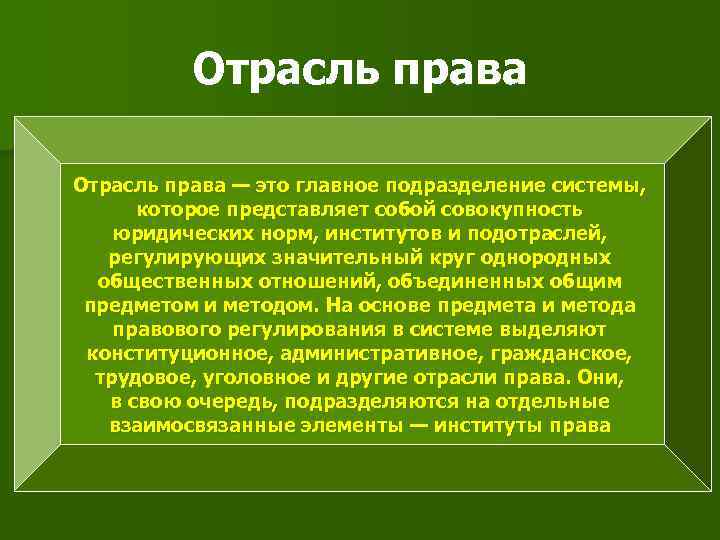 Отрасль права

Отрасль права — это главное подразделение системы, которое представляет собой совокупность юридических норм, институтов и подотраслей, регулирующих значительный круг однородных общественных отношений, объединенных общим предметом и методом. На основе предмета и метода правового регулирования в системе выделяют конституционное, административное, гражданское, трудовое, уголовное и другие отрасли права. Они, в свою очередь, подразделяются на отдельные взаимосвязанные элементы — институты права